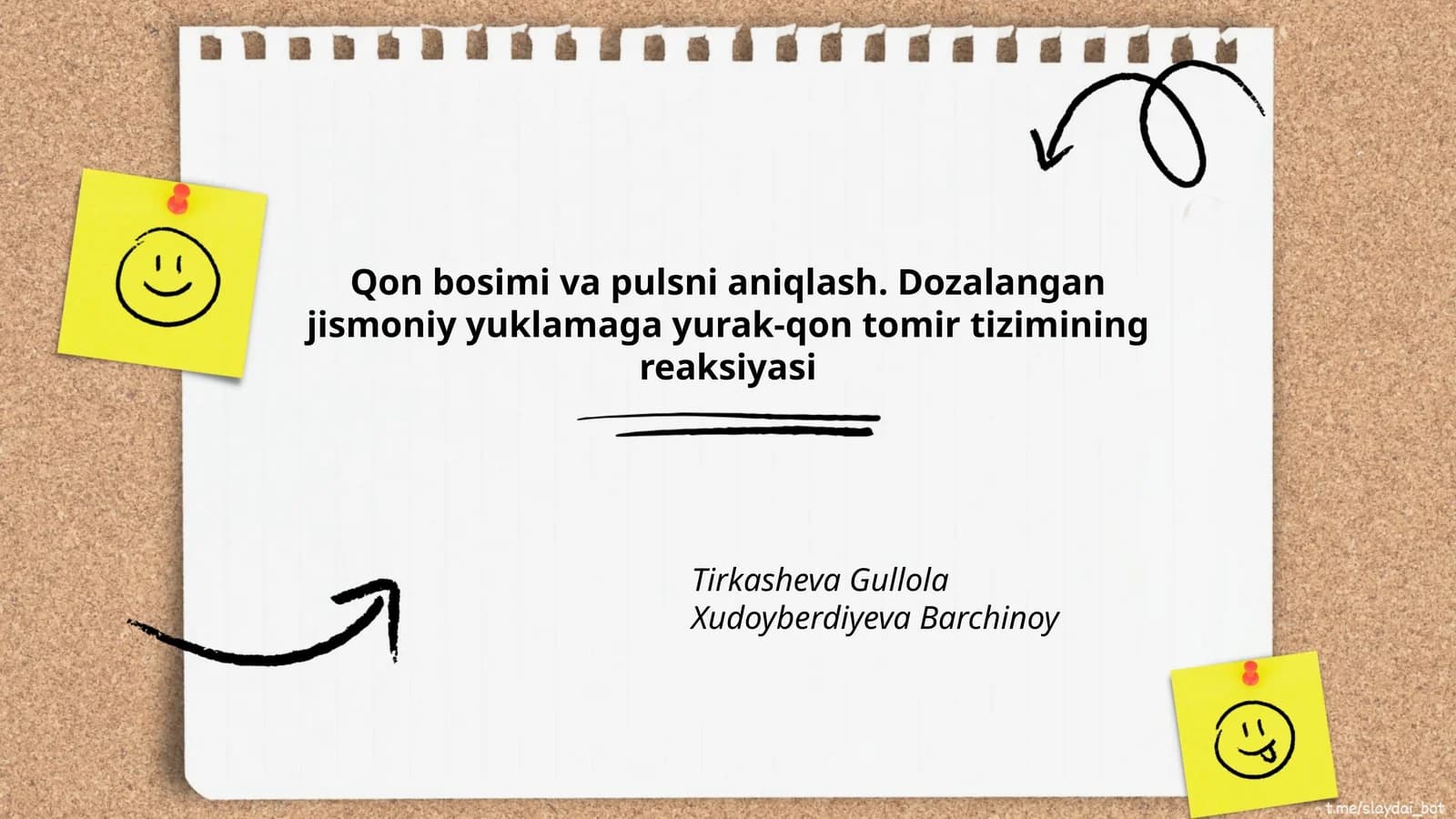 Qon bosimi va pulsni aniqlash. Dozalangan jismoniy yuklamaga yurak-qon tomir tizimining reaksiyasi

Tirkasheva Gullola
Xudoyberdiyeva Barchinoy

t.me/slaydai_bot